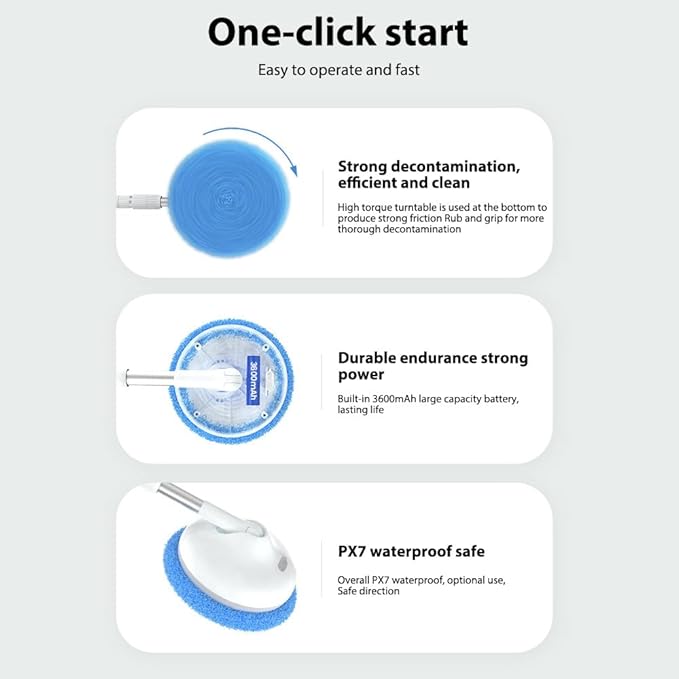 One-click start

Easy to operate and fast

Strong decontamination, efficient and clean

High torque turntable is used at the bottom to produce strong friction Rub and grip for more thorough decontamination

3600mAh

Durable endurance strong power

Built-in 3600mAh large capacity battery, lasting life

PX7 waterproof safe

Overall PX7 waterproof, optional use, Safe direction